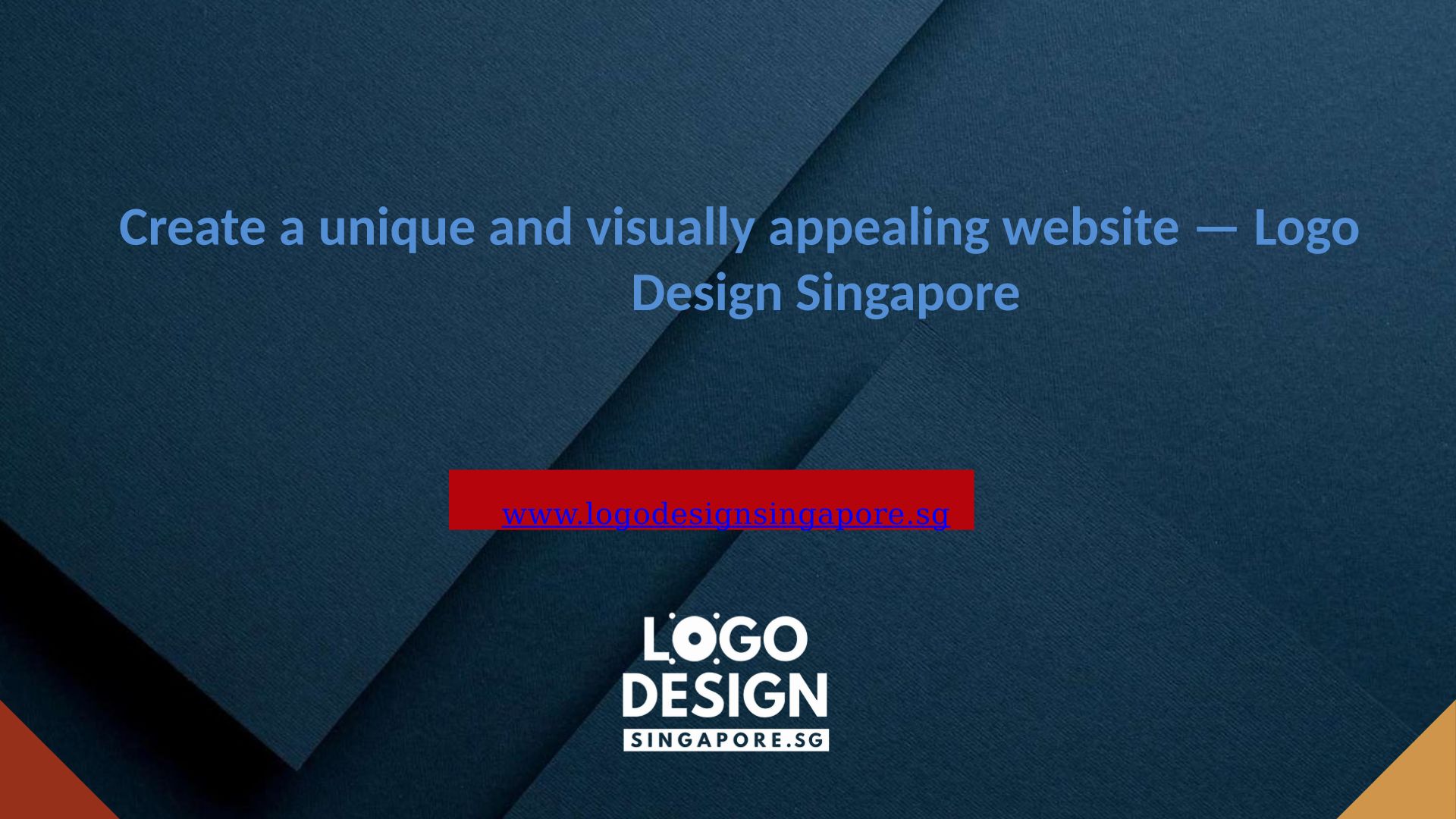 Create a unique and visually appealing website — Logo Design Singapore

www.logodesignsingapore.sg

LOGO
DESIGN
SINGAPORE.SG